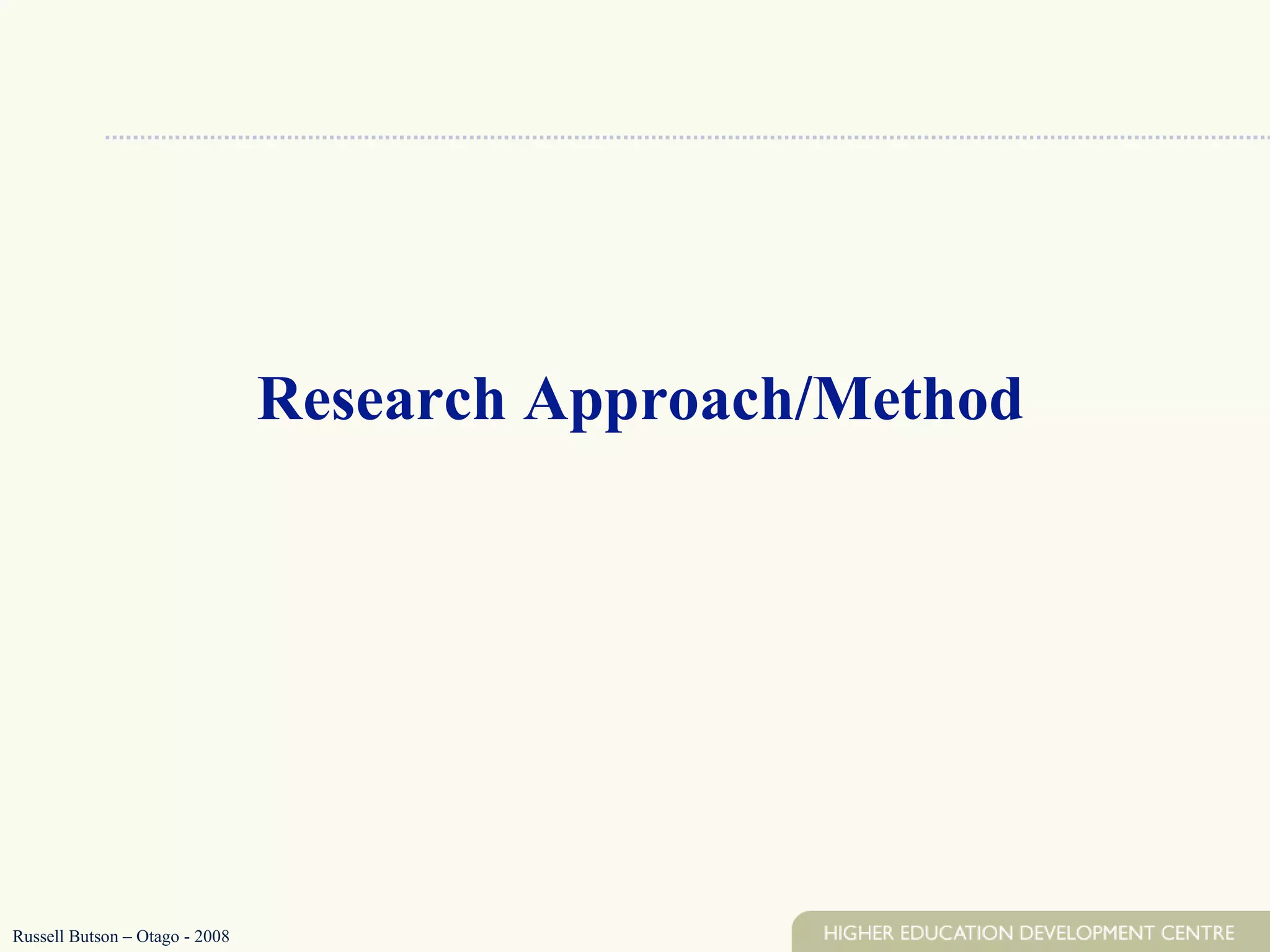 Research Approach/Method

Russell Butson – Otago - 2008

HIGHER EDUCATION DEVELOPMENT CENTRE